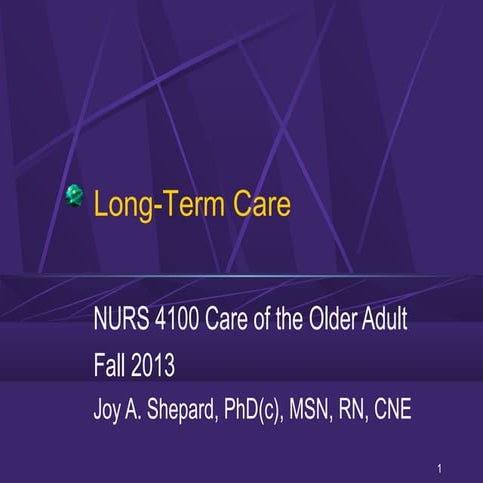 Long-Term Care

NURS 4100 Care of the Older Adult

Fall 2013

Joy A. Shepard, PhD(c), MSN, RN, CNE

1